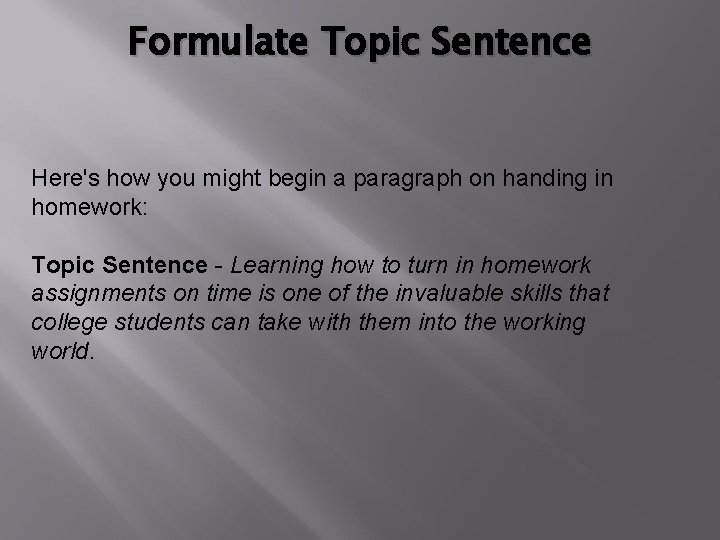 Formulate Topic Sentence

Here's how you might begin a paragraph on handing in homework:

Topic Sentence - Learning how to turn in homework assignments on time is one of the invaluable skills that college students can take with them into the working world.